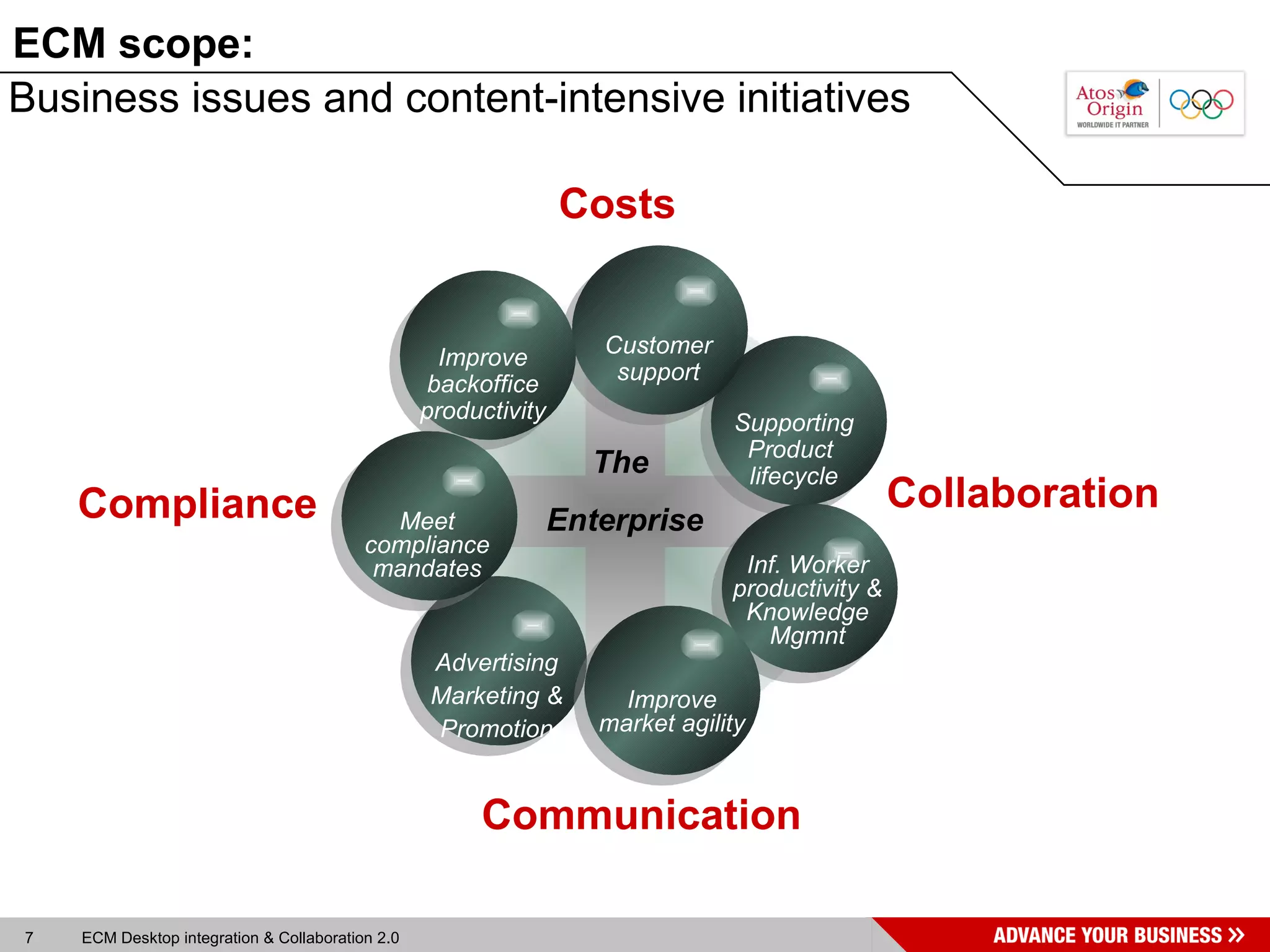 ECM scope:

Business issues and content-intensive initiatives

Atos Origin
WORLDWIDE IT PARTNER

Costs

Improve backoffice productivity

Customer support

Supporting Product lifecycle

The Enterprise

Compliance

Meet compliance mandates

Collaboration

Inf. Worker productivity & Knowledge Mgmnt

Advertising Marketing & Promotion

Improve market agility

Communication

7 ECM Desktop integration & Collaboration 2.0

ADVANCE YOUR BUSINESS »